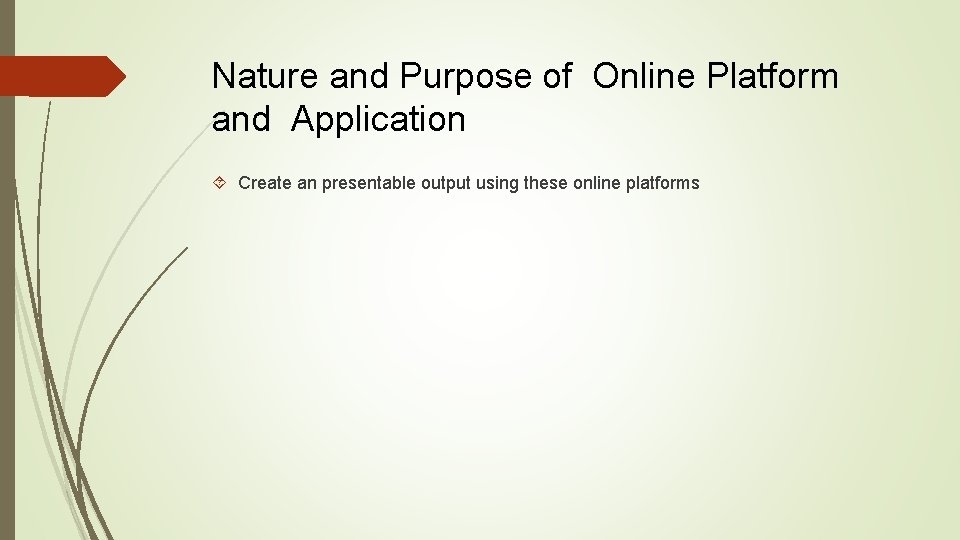 Nature and Purpose of Online Platform and Application

Create an presentable output using these online platforms